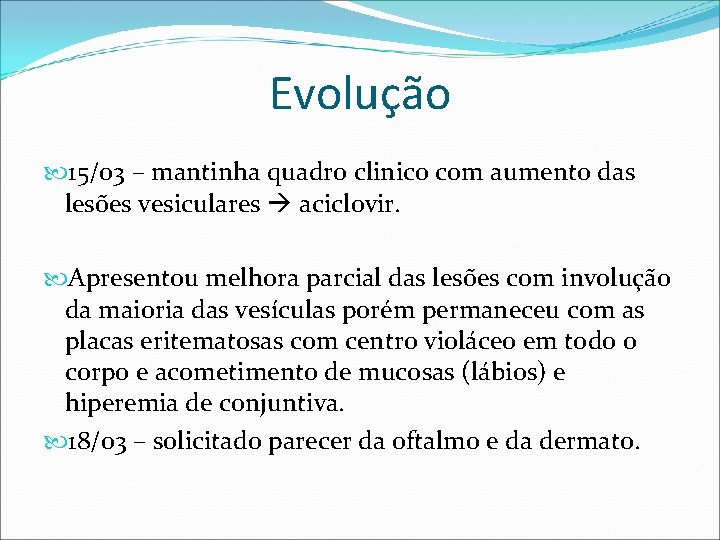 Evolução

15/03 – mantinha quadro clinico com aumento das lesões vesiculares → aciclovir.

Apresentou melhora parcial das lesões com involução da maioria das vesículas porém permaneceu com as placas eritematosas com centro violáceo em todo o corpo e acometimento de mucosas (lábios) e hiperemia de conjuntiva.

18/03 – solicitado parecer da oftalmo e da dermato.